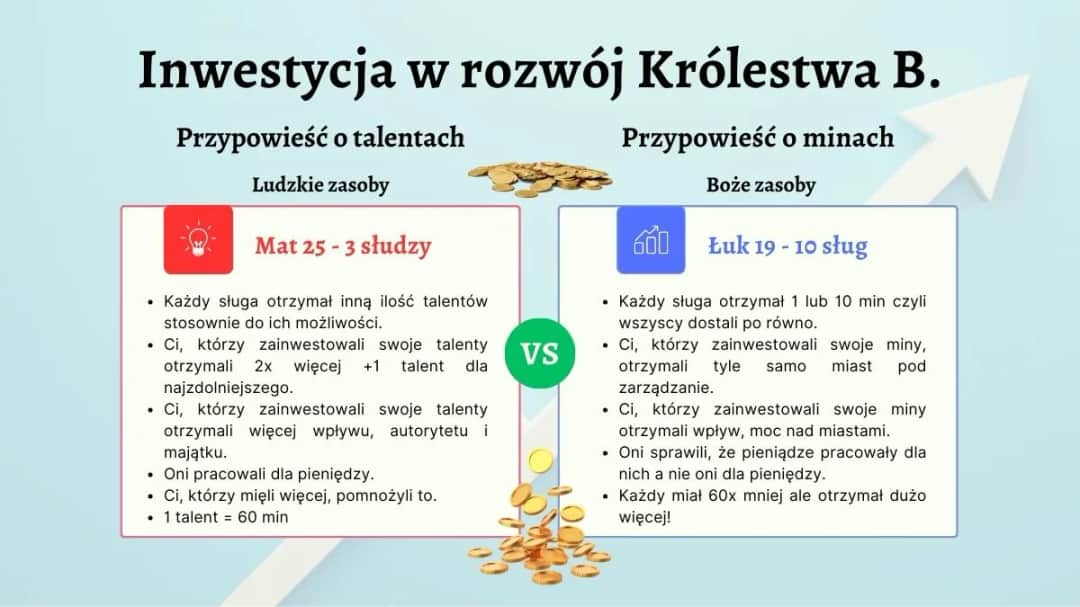 Inwestycja w rozwój Królestwa B.

Przypowieść o talentach

Ludzkie zasoby

Mat 25 - 3 słudzy

- Każdy sługa otrzymał inną ilość talentów stosownie do ich możliwości.
- Ci, którzy zainwestowali swoje talenty otrzymali 2x więcej +1 talent dla najzdolniejszego.
- Ci, którzy zainwestowali swoje talenty otrzymali więcej wpływu, autorytetu i majątku.
- Oni pracowali dla pieniędzy.
- Ci, którzy mięli więcej, pomnożyli to.
- 1 talent = 60 min

VS

Przypowieść o minach

Boże zasoby

Łuk 19 - 10 sług

- Każdy sługa otrzymał 1 lub 10 min czyli wszyscy dostali po równo.
- Ci, którzy zainwestowali swoje miny, otrzymali tyle samo miast pod zarządzanie.
- Ci, którzy zainwestowali swoje miny otrzymali wpływ, moc nad miastami.
- Oni sprawili, że pieniądze pracowały dla nich a nie oni dla pieniędzy.
- Każdy miał 60x mniej ale otrzymał dużo więcej!